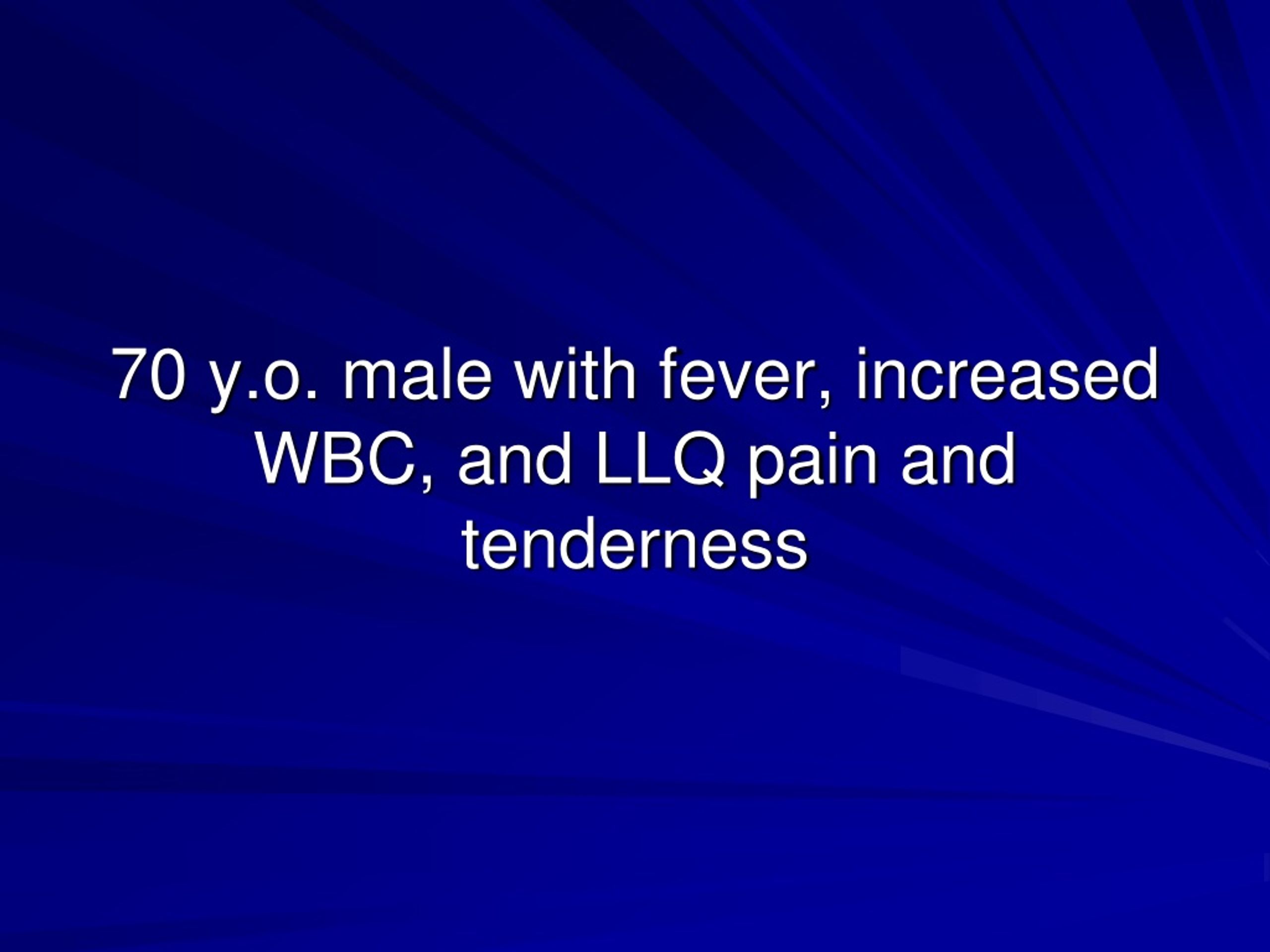 70 y.o. male with fever, increased WBC, and LLQ pain and tenderness